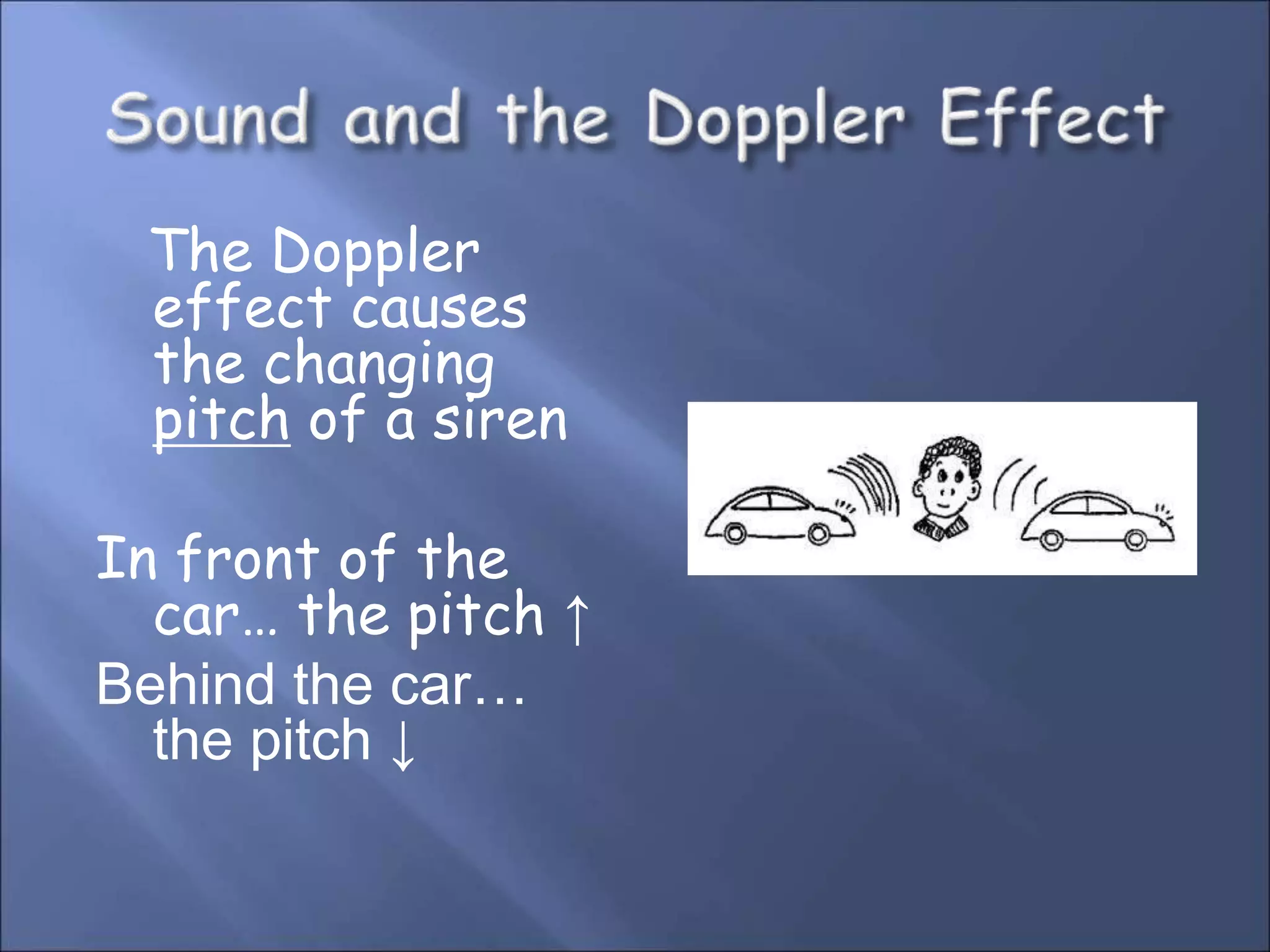 Sound and the Doppler Effect

The Doppler effect causes the changing pitch of a siren

In front of the car… the pitch ↑

Behind the car… the pitch ↓